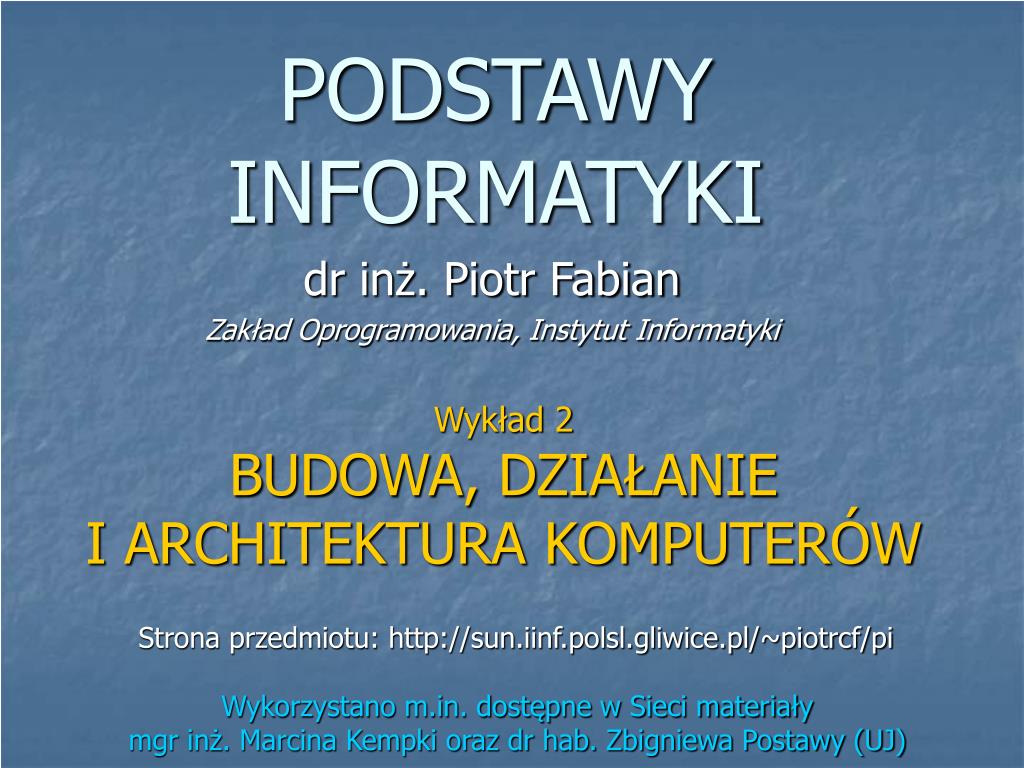 PODSTAWY INFORMATYKI

dr inż. Piotr Fabian

Zakład Oprogramowania, Instytut Informatyki

Wykład 2

BUDOWA, DZIAŁANIE I ARCHITEKTURA KOMPUTERÓW

Strona przedmiotu: http://sun.iinf.polsl.gliwice.pl/~piotrcf/pi

Wykorzystano m.in. dostępne w Sieci materiały mgr inż. Marcina Kempki oraz dr hab. Zbigniewa Postawy (UJ)